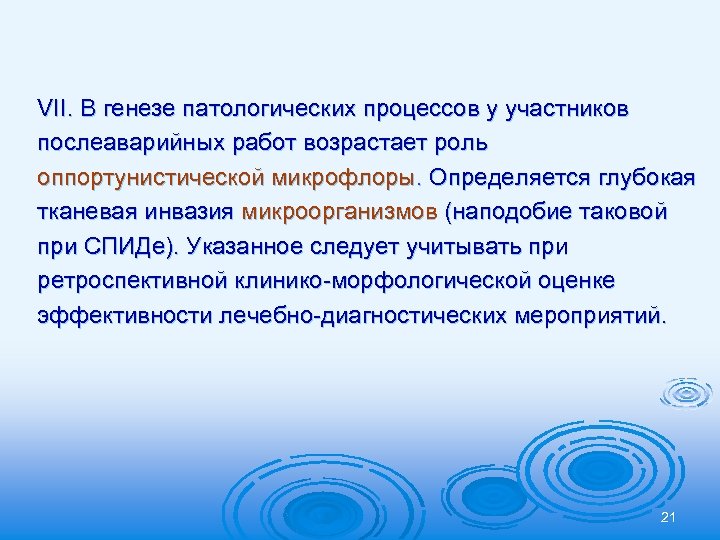 VII. В генезе патологических процессов у участников послеаварийных работ возрастает роль оппортунистической микрофлоры. Определяется глубокая тканевая инвазия микроорганизмов (наподобие таковой при СПИДе). Указанное следует учитывать при ретроспективной клинико-морфологической оценке эффективности лечебно-диагностических мероприятий.

21